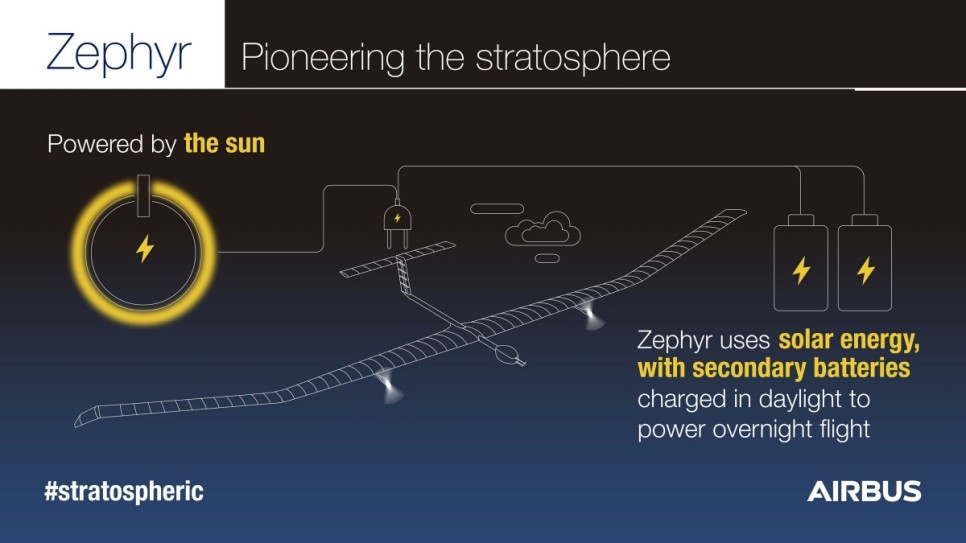 Zephyr

Pioneering the stratosphere

Powered by the sun

Zephyr uses solar energy, with secondary batteries charged in daylight to power overnight flight

#stratospheric

AIRBUS